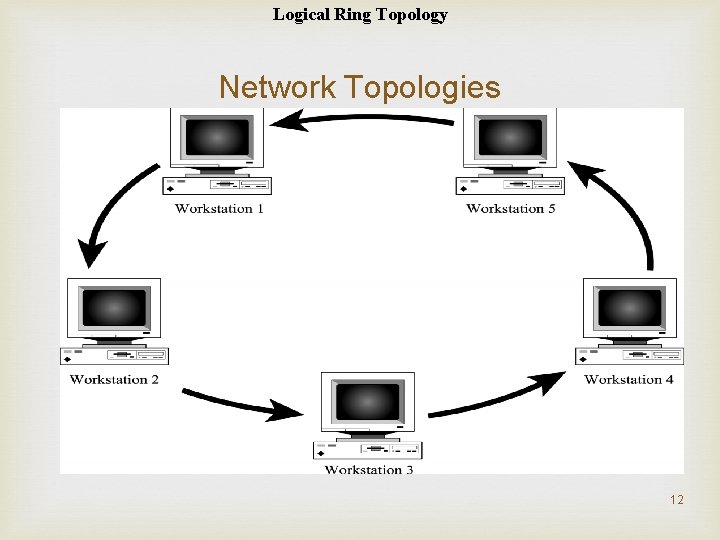 Logical Ring Topology

Network Topologies

Workstation 1

Workstation 5

Workstation 2

Workstation 4

Workstation 3

12